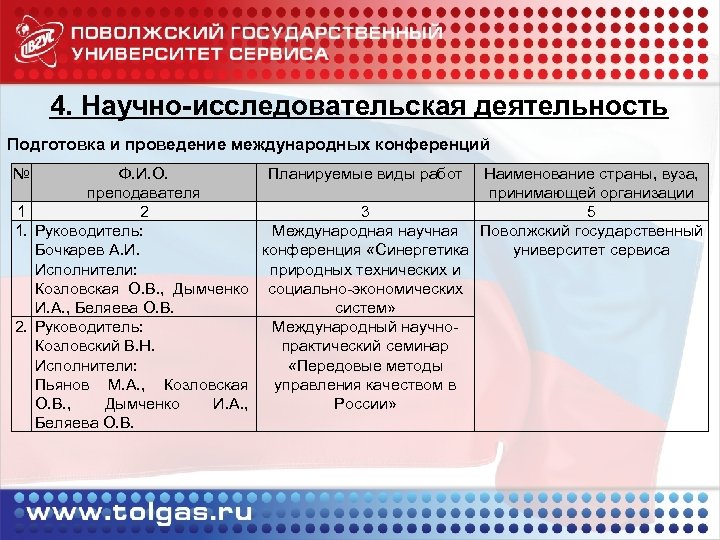 ПВГУС

ПОВОЛЖСКИЙ ГОСУДАРСТВЕННЫЙ УНИВЕРСИТЕТ СЕРВИСА

4. Научно-исследовательская деятельность

Подготовка и проведение международных конференций

| № | Ф.И.О. преподавателя | Планируемые виды работ | Наименование страны, вуза, принимающей организации |
|---|---|---|---|
| 1 | 2 | 3 | 5 |
| 1. | Руководитель: Бочкарев А.И. Исполнители: Козловская О.В., Дымченко И.А., Беляева О.В. | Международная научная конференция «Синергетика природных технических и социально-экономических систем» | Поволжский государственный университет сервиса |
| 2. | Руководитель: Козловский В.Н. Исполнители: Пьянов М.А., Козловская О.В., Дымченко И.А., Беляева О.В. | Международный научно-практический семинар «Передовые методы управления качеством в России» | |

www.tolgas.ru